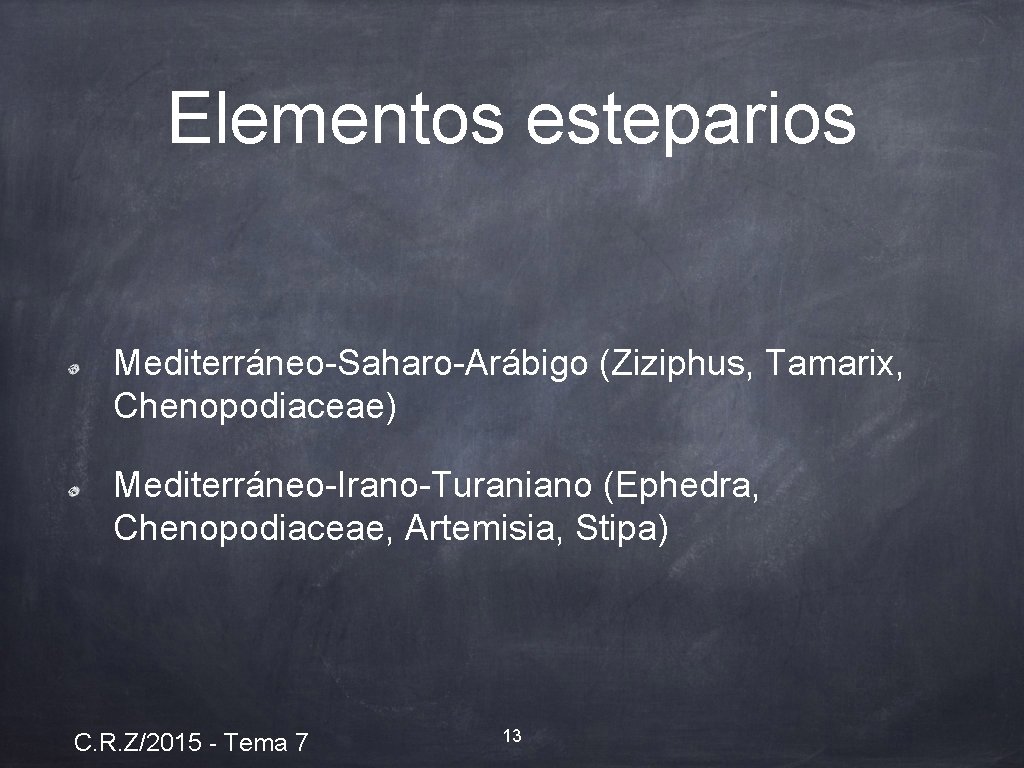 Elementos esteparios

Mediterráneo-Saharo-Arábigo (Ziziphus, Tamarix, Chenopodiaceae)

Mediterráneo-Irano-Turaniano (Ephedra, Chenopodiaceae, Artemisia, Stipa)

C.R.Z/2015 - Tema 7

13